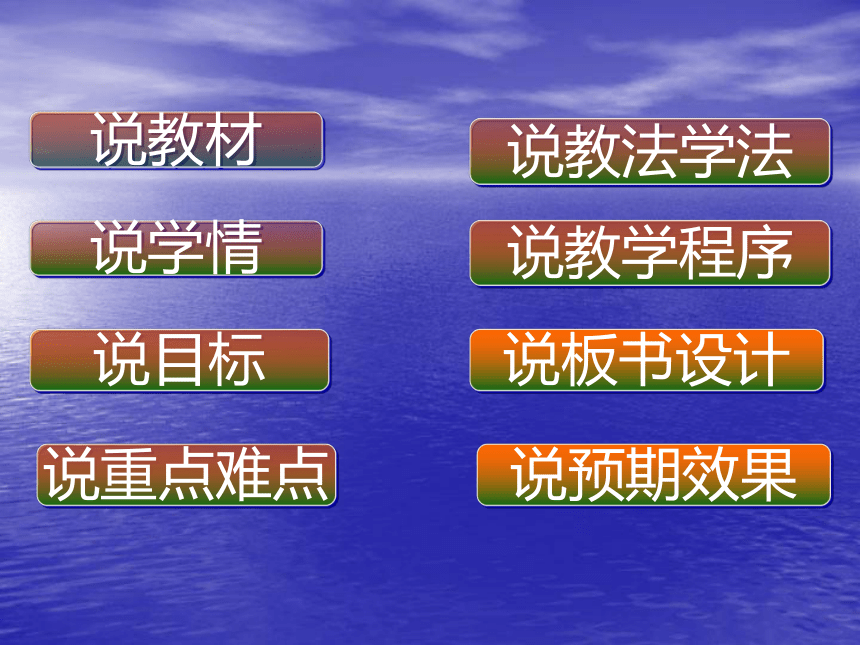 说教材

说学情

说目标

说重点难点

说教法学法

说教学程序

说板书设计

说预期效果